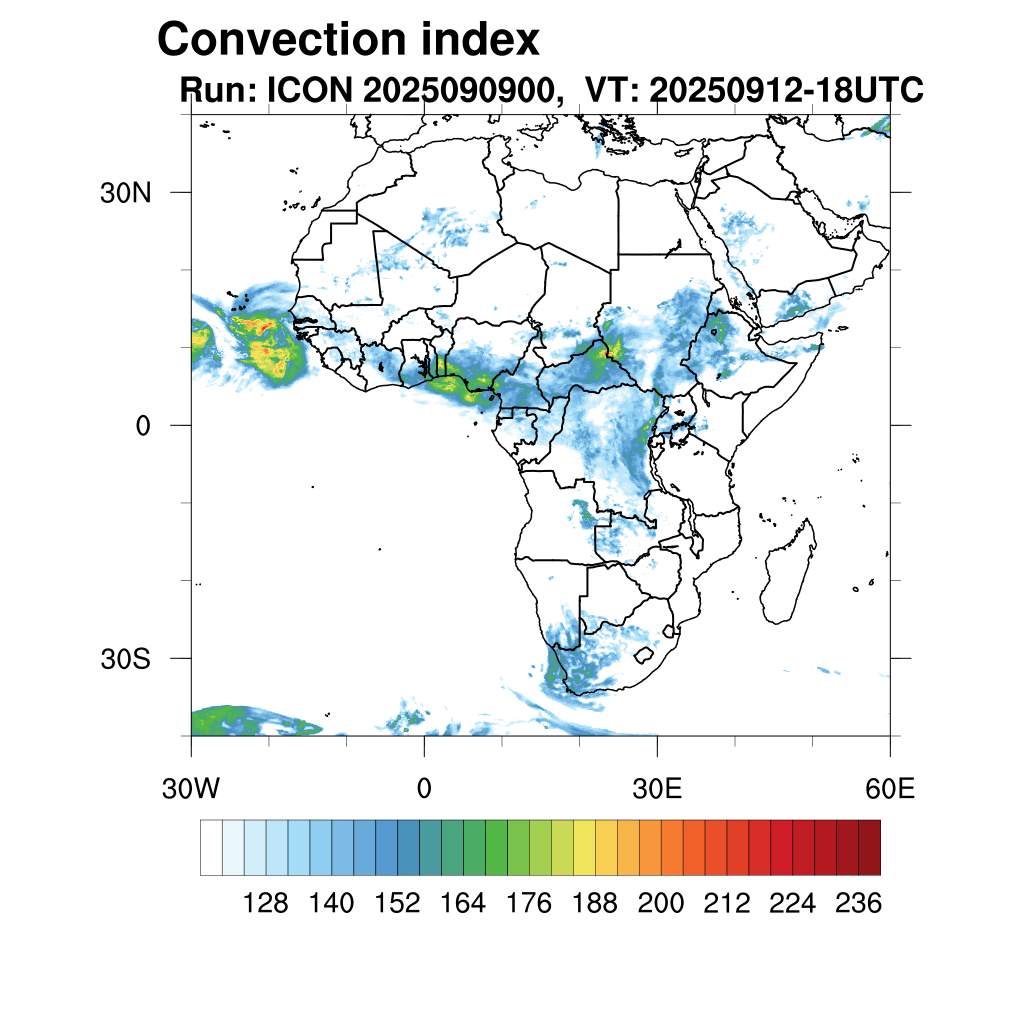 Convection index
Run: ICON 2025090900, VT: 20250912-18UTC

30N
0
30S

30W 0 30E 60E

128 140 152 164 176 188 200 212 224 236